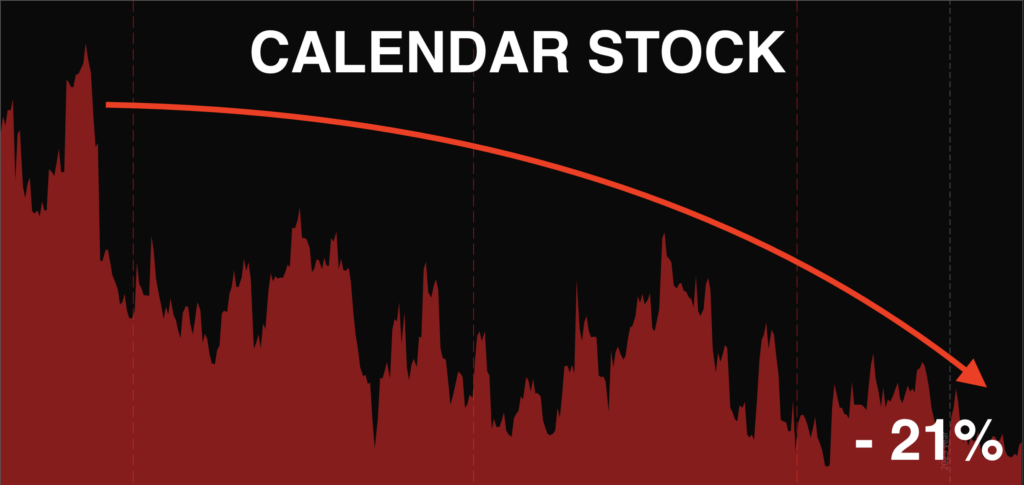 CALENDAR STOCK

- 21%